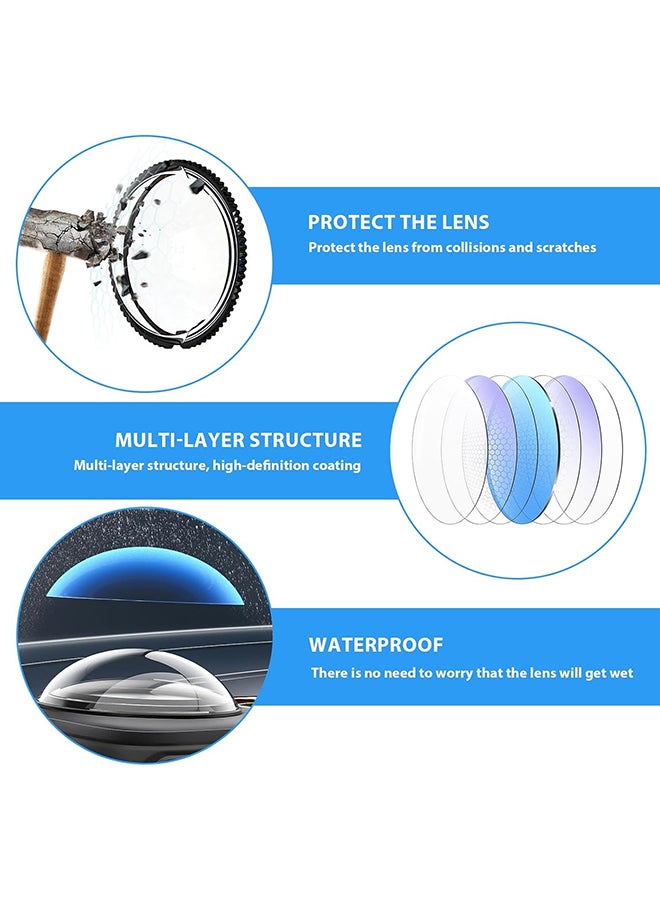 PROTECT THE LENS
Protect the lens from collisions and scratches

MULTI-LAYER STRUCTURE
Multi-layer structure, high-definition coating

WATERPROOF
There is no need to worry that the lens will get wet